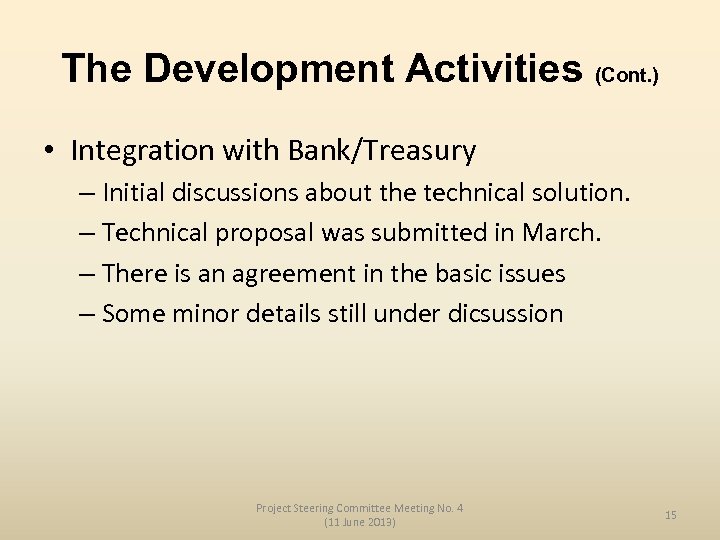 The Development Activities (Cont.)

• Integration with Bank/Treasury
– Initial discussions about the technical solution.
– Technical proposal was submitted in March.
– There is an agreement in the basic issues
– Some minor details still under dicsussion

Project Steering Committee Meeting No. 4
(11 June 2013)

15